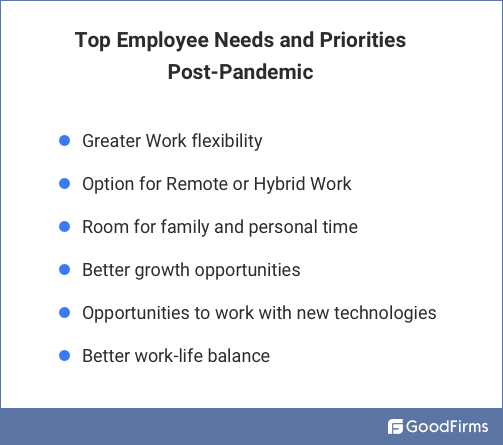 Top Employee Needs and Priorities Post-Pandemic

- Greater Work flexibility
- Option for Remote or Hybrid Work
- Room for family and personal time
- Better growth opportunities
- Opportunities to work with new technologies
- Better work-life balance

GoodFirms